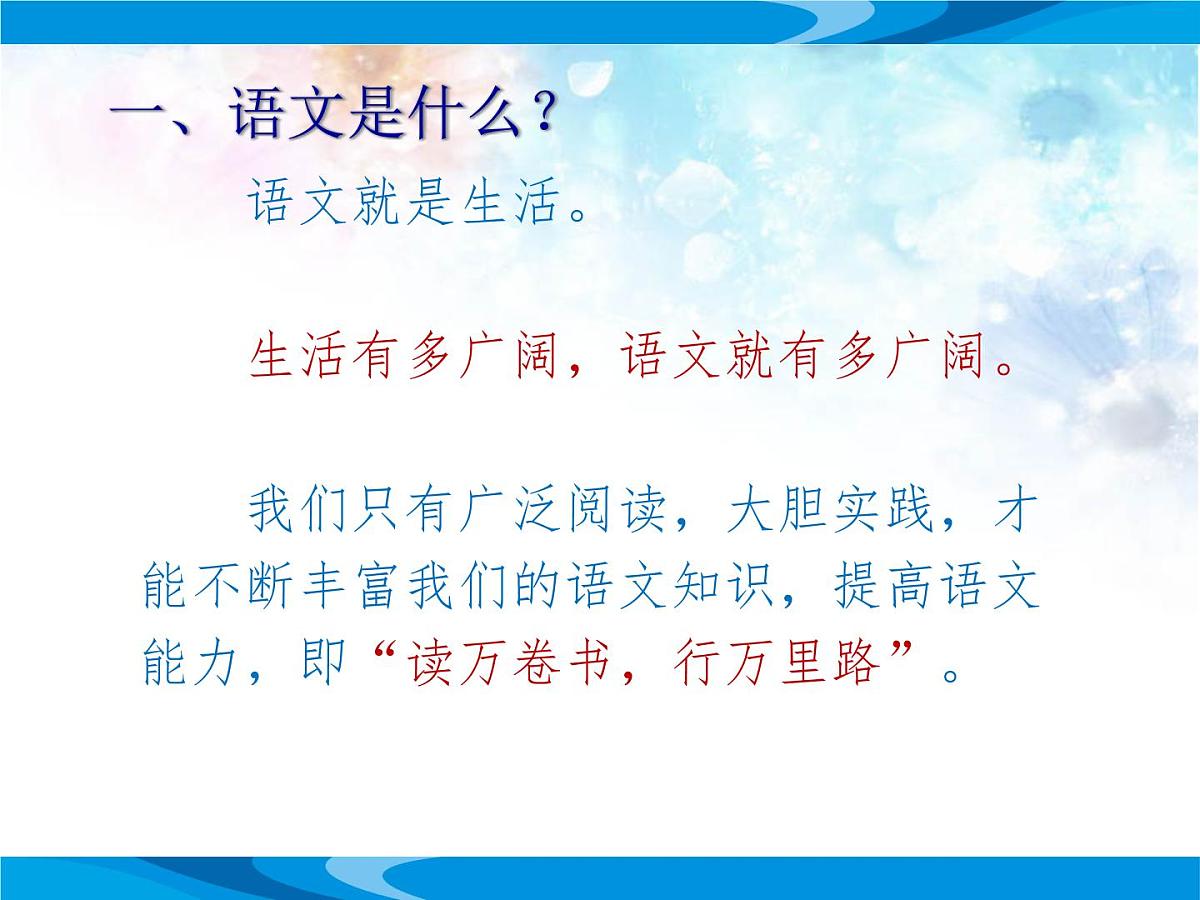 一、语文是什么？

语文就是生活。

生活有多广阔，语文就有多广阔。

我们只有广泛阅读，大胆实践，才能不断丰富我们的语文知识，提高语文能力，即“读万卷书，行万里路”。